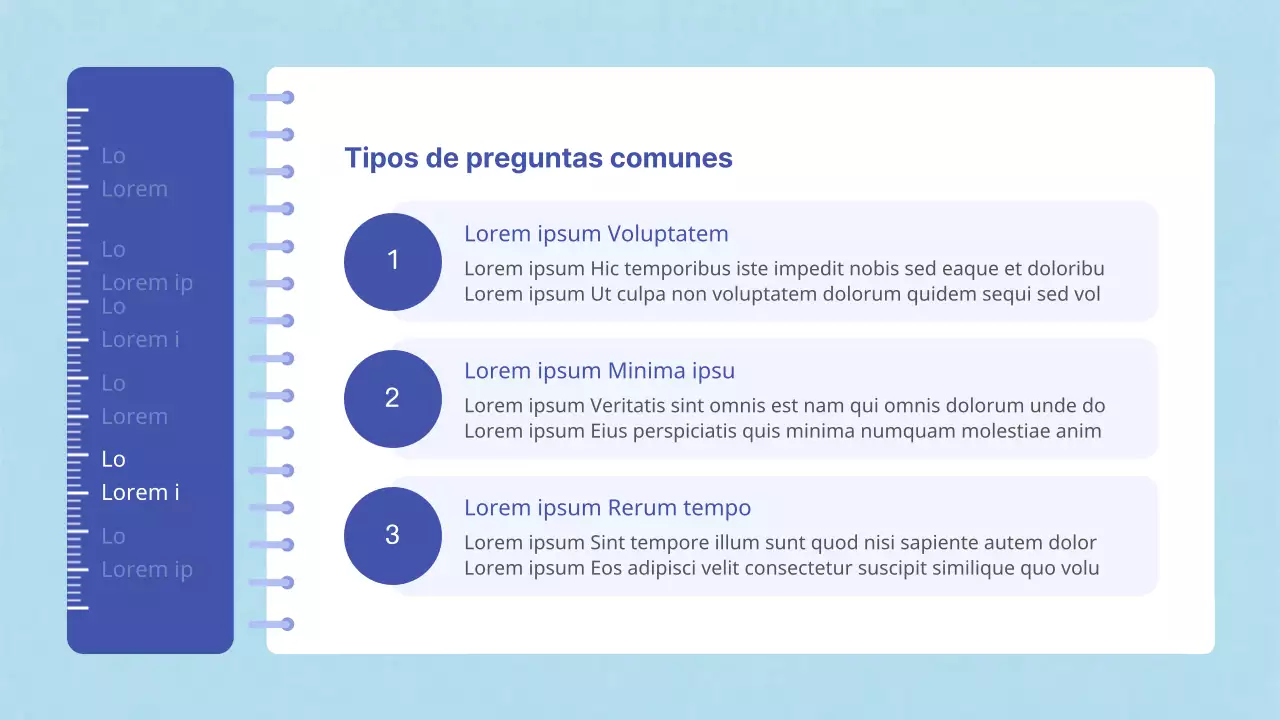 Lo
Lorem

Lo
Lorem ip
Lo
Lorem i

Lo
Lorem

Lo
Lorem i

Lo
Lorem ip

Tipos de preguntas comunes

1

Lorem ipsum Voluptatem
Lorem ipsum Hic temporibus iste impedit nobis sed eaque et doloribu
Lorem ipsum Ut culpa non voluptatem dolorum quidem sequi sed vol

2

Lorem ipsum Minima ipsu
Lorem ipsum Veritatis sint omnis est nam qui omnis dolorum unde do
Lorem ipsum Eius perspiciatis quis minima numquam molestiae anim

3

Lorem ipsum Rerum tempo
Lorem ipsum Sint tempore illum sunt quod nisi sapiente autem dolor
Lorem ipsum Eos adipisci velit consectetur suscipit similique quo volu